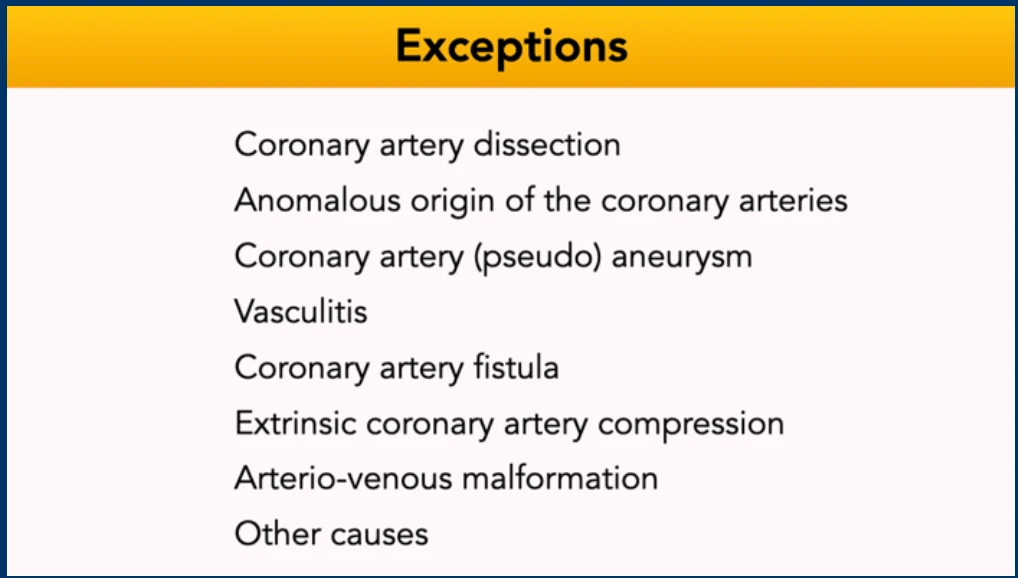 Exceptions

Coronary artery dissection
Anomalous origin of the coronary arteries
Coronary artery (pseudo) aneurysm
Vasculitis
Coronary artery fistula
Extrinsic coronary artery compression
Arterio-venous malformation
Other causes